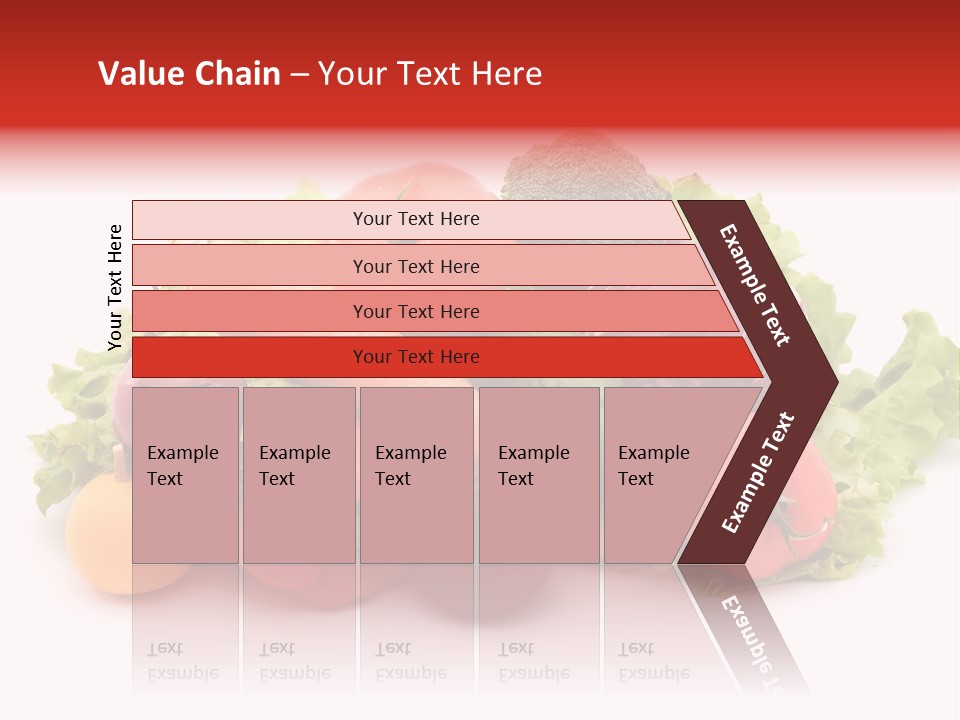 Value Chain – Your Text Here

Your Text Here

Your Text Here

Your Text Here

Your Text Here

Your Text Here

Example Text

Example Text

Example Text

Example Text

Example Text

Example Text

Example Text